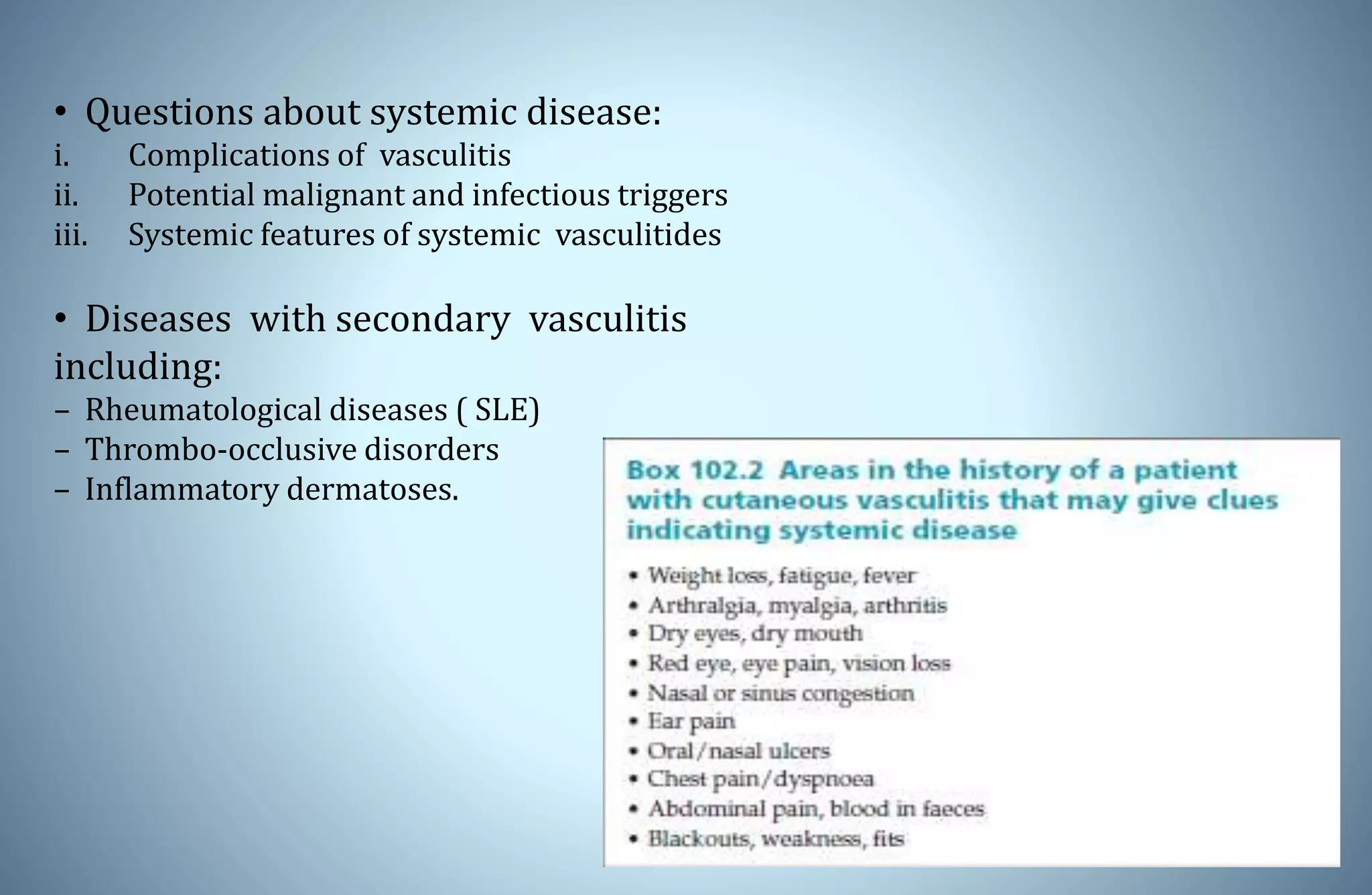 • Questions about systemic disease:
i. Complications of vasculitis
ii. Potential malignant and infectious triggers
iii. Systemic features of systemic vasculitides

• Diseases with secondary vasculitis including:
– Rheumatological diseases ( SLE)
– Thrombo-occlusive disorders
– Inflammatory dermatoses.

Box 102.2 Areas in the history of a patient with cutaneous vasculitis that may give clues indicating systemic disease

• Weight loss, fatigue, fever
• Arthralgia, myalgia, arthritis
• Dry eyes, dry mouth
• Red eye, eye pain, vision loss
• Nasal or sinus congestion
• Ear pain
• Oral/nasal ulcers
• Chest pain/dyspnoea
• Abdominal pain, blood in faeces
• Blackouts, weakness, fits